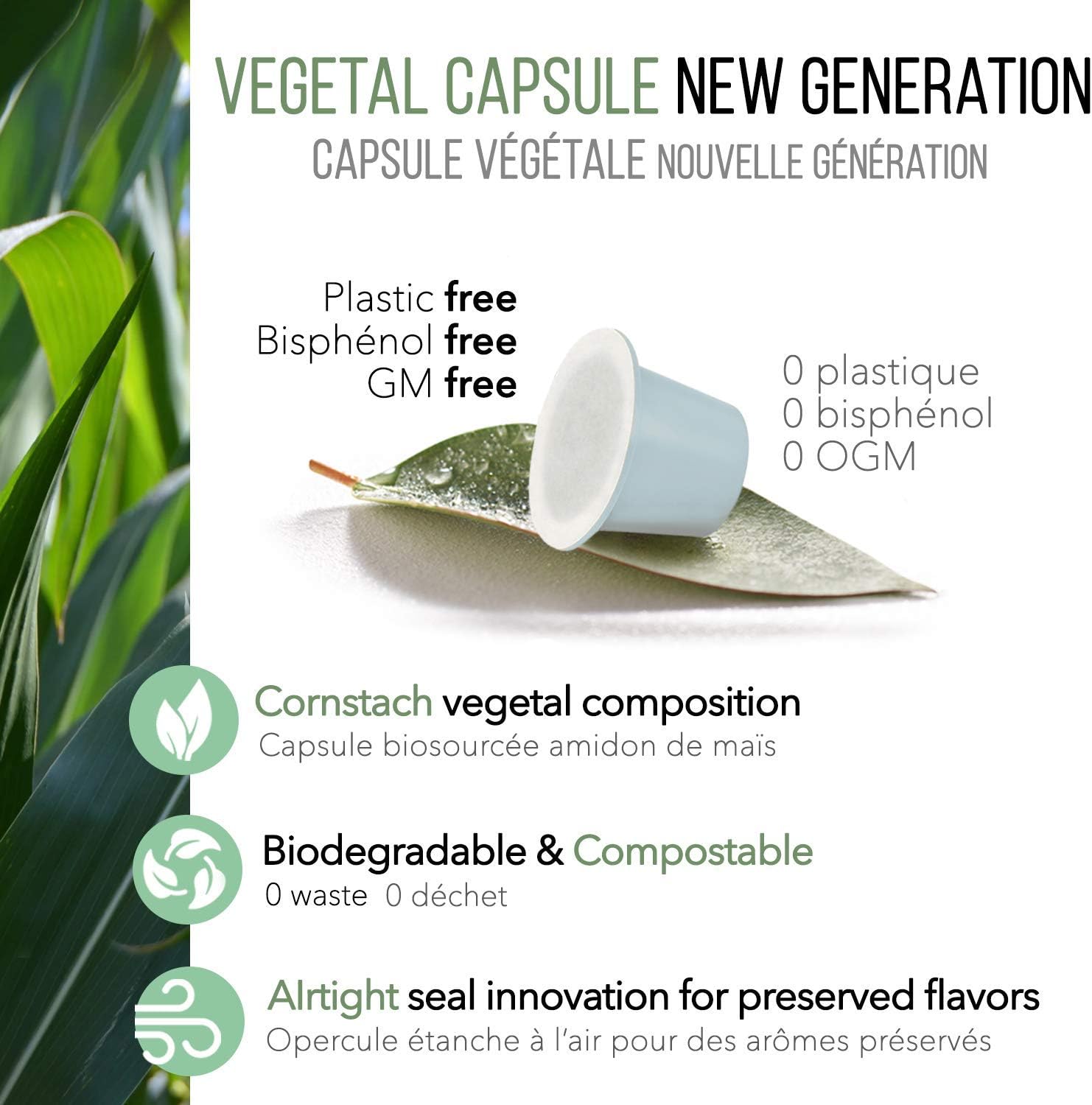 VEGETAL CAPSULE NEW GENERATION
CAPSULE VÉGÉTALE NOUVELLE GÉNÉRATION

Plastic free
Bisphénol free
GM free

0 plastique
0 bisphénol
0 OGM

Cornstach vegetal composition
Capsule biosourcée amidon de maïs

Biodegradable & Compostable
0 waste 0 déchet

AIrtight seal innovation for preserved flavors
Opercule étanche à l'air pour des arômes préservés